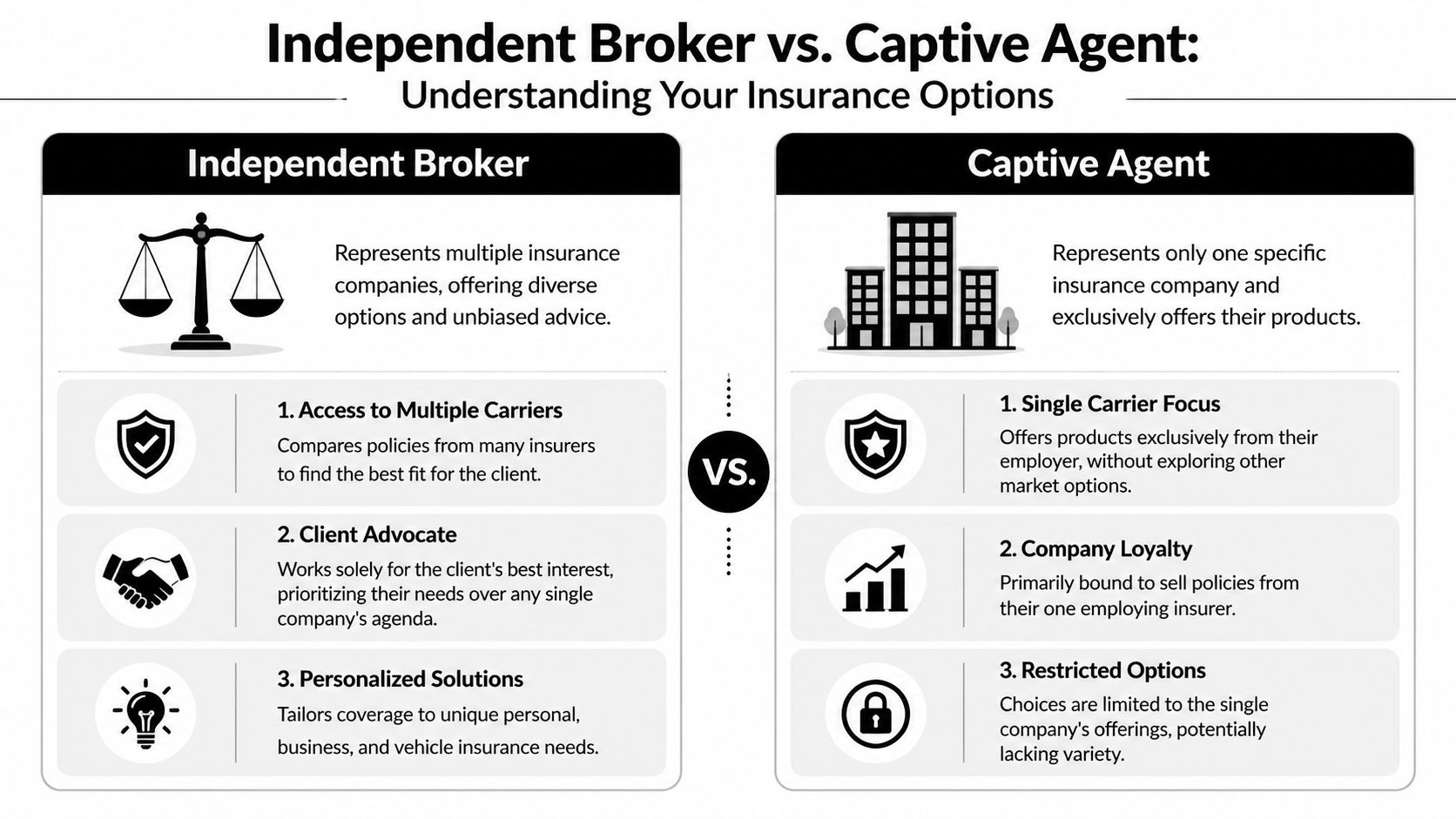 Independent Broker vs. Captive Agent:
Understanding Your Insurance Options

Independent Broker

Represents multiple insurance companies, offering diverse options and unbiased advice.

1. Access to Multiple Carriers
Compares policies from many insurers to find the best fit for the client.

2. Client Advocate
Works solely for the client's best interest, prioritizing their needs over any single company's agenda.

3. Personalized Solutions
Tailors coverage to unique personal, business, and vehicle insurance needs.

VS.

Captive Agent

Represents only one specific insurance company and exclusively offers their products.

1. Single Carrier Focus
Offers products exclusively from their employer, without exploring other market options.

2. Company Loyalty
Primarily bound to sell policies from their one employing insurer.

3. Restricted Options
Choices are limited to the single company's offerings, potentially lacking variety.